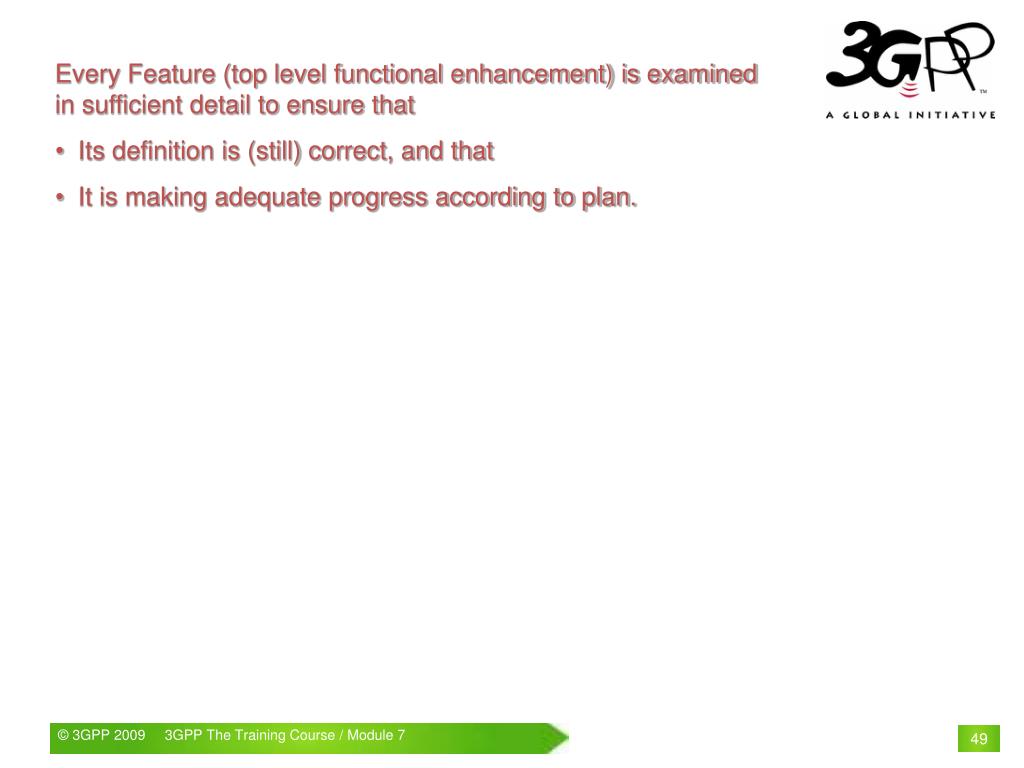 Every Feature (top level functional enhancement) is examined in sufficient detail to ensure that

• Its definition is (still) correct, and that

• It is making adequate progress according to plan.

3GPP™
A GLOBAL INITIATIVE

© 3GPP 2009 3GPP The Training Course / Module 7

49